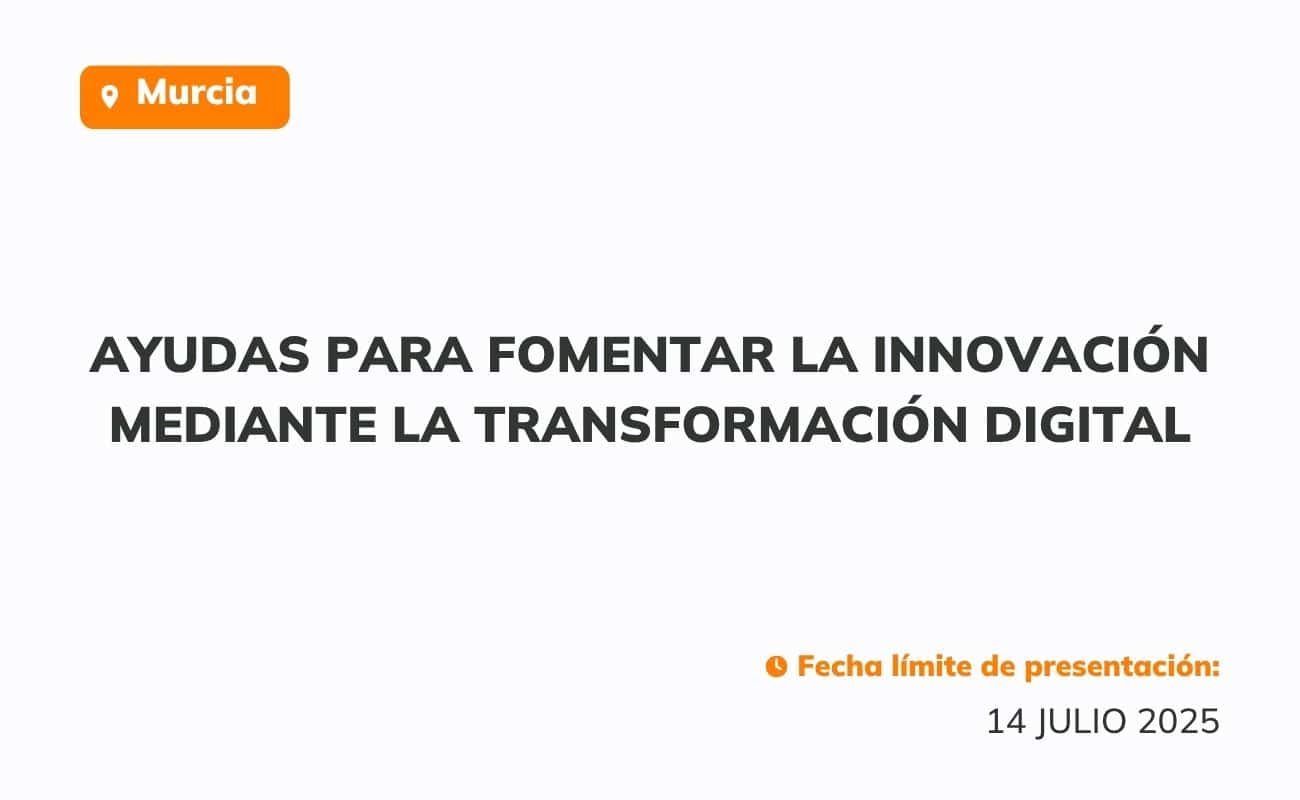 Murcia

AYUDAS PARA FOMENTAR LA INNOVACIÓN MEDIANTE LA TRANSFORMACIÓN DIGITAL

Fecha límite de presentación:
14 JULIO 2025